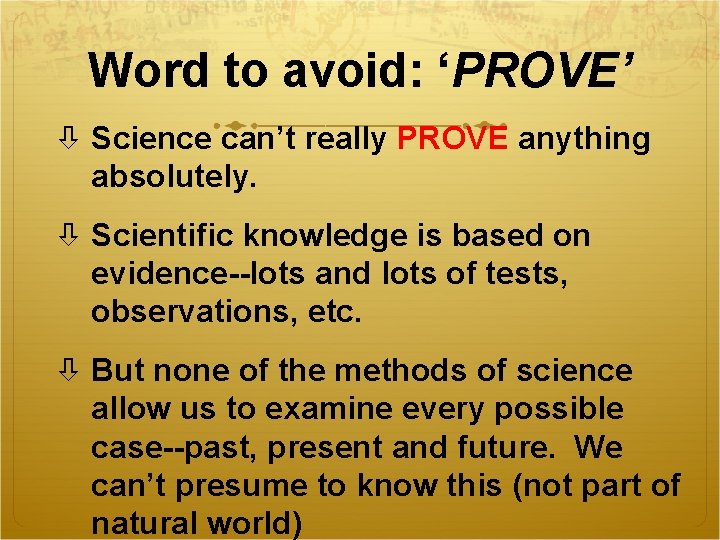 Word to avoid: ‘PROVE’

⇩ Science can’t really PROVE anything absolutely.

⇩ Scientific knowledge is based on evidence--lots and lots of tests, observations, etc.

⇩ But none of the methods of science allow us to examine every possible case--past, present and future. We can’t presume to know this (not part of natural world)